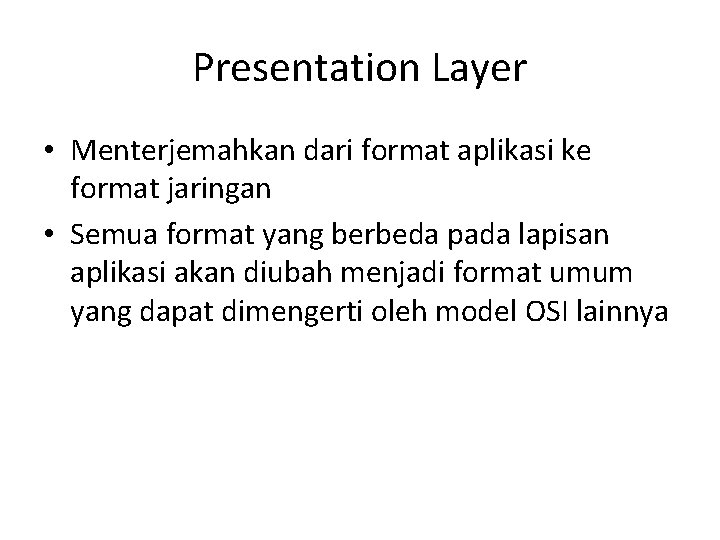 Presentation Layer

• Menterjemahkan dari format aplikasi ke format jaringan
• Semua format yang berbeda pada lapisan aplikasi akan diubah menjadi format umum yang dapat dimengerti oleh model OSI lainnya